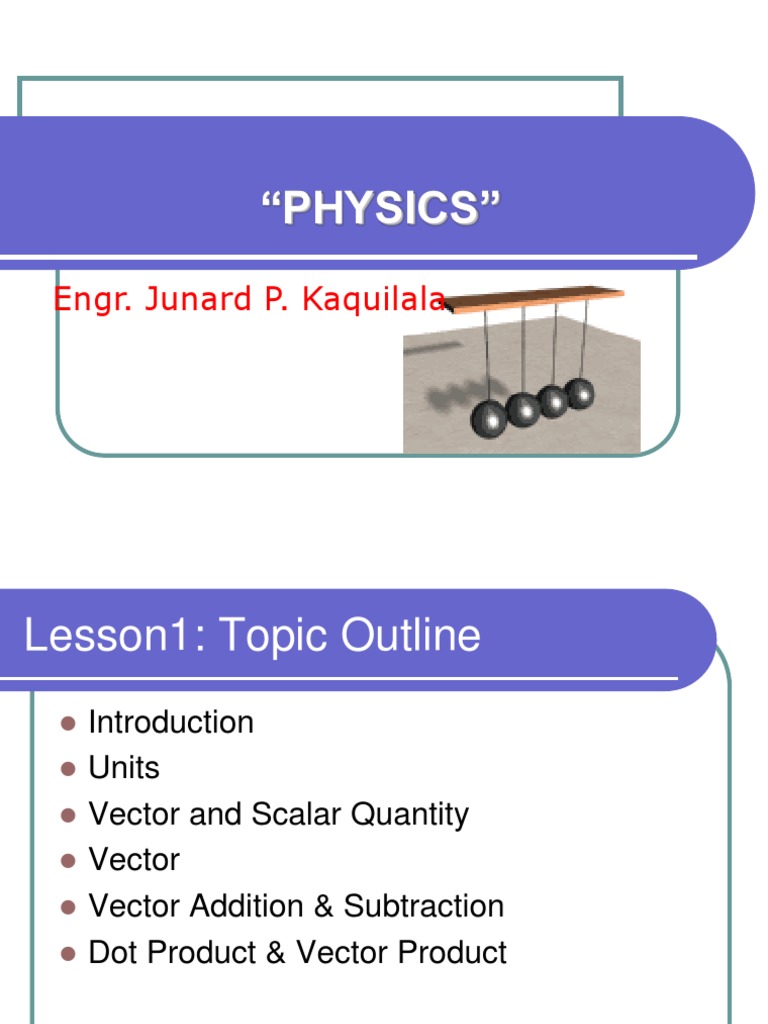 “PHYSICS”

Engr. Junard P. Kaquilala

Lesson1: Topic Outline

- Introduction
- Units
- Vector and Scalar Quantity
- Vector
- Vector Addition & Subtraction
- Dot Product & Vector Product